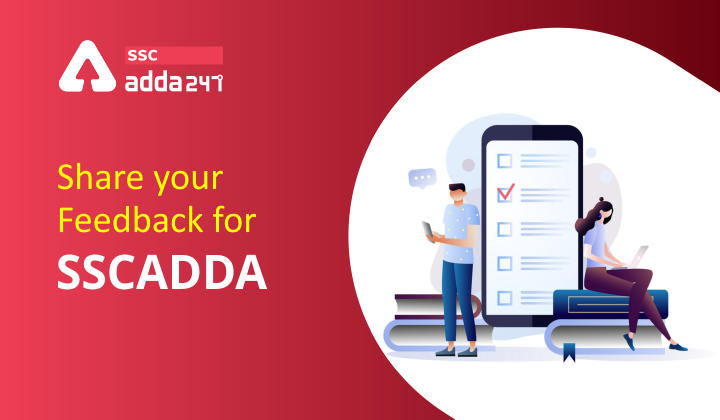 SSC
adda247

Share your Feedback for SSCADDA